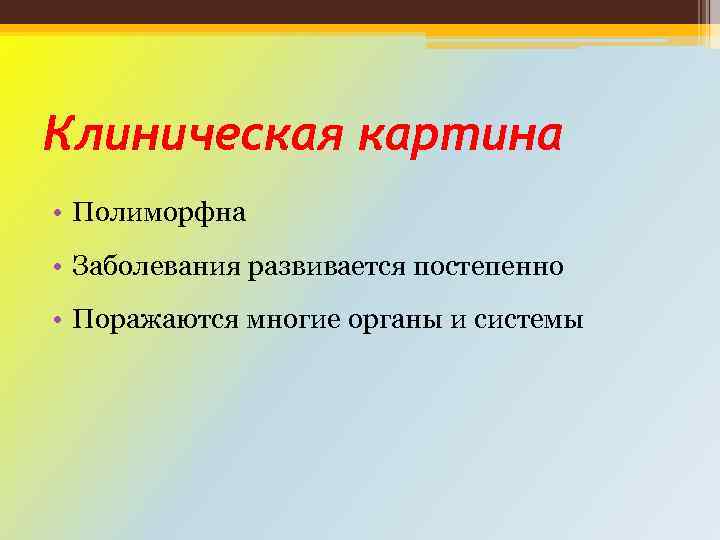 Клиническая картина

• Полиморфна

• Заболевания развивается постепенно

• Поражаются многие органы и системы